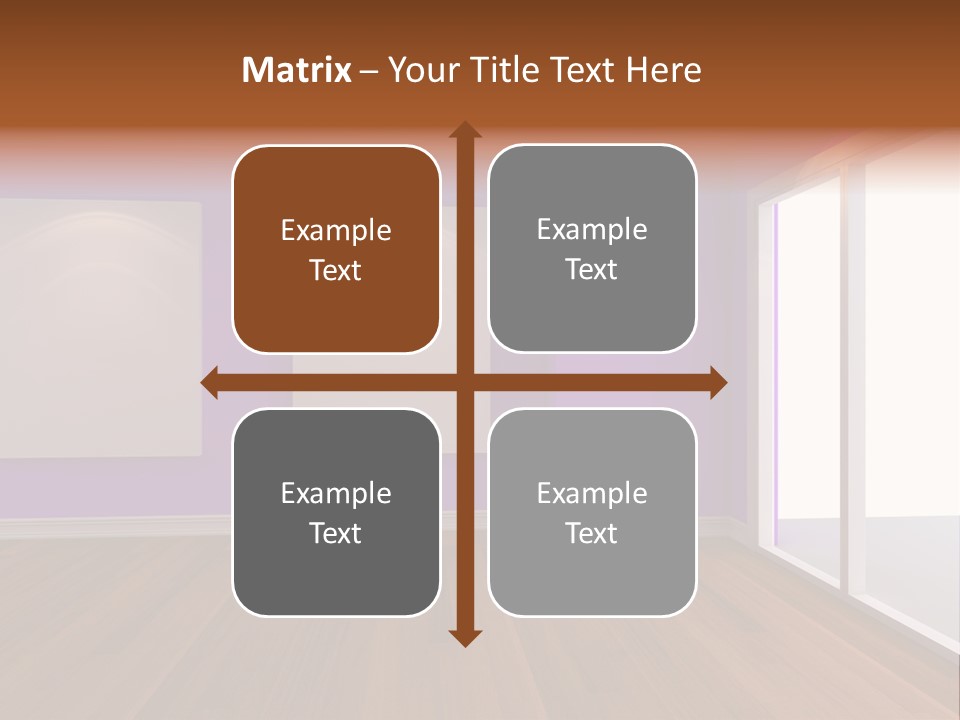 Matrix – Your Title Text Here

Example Text

Example Text

Example Text

Example Text